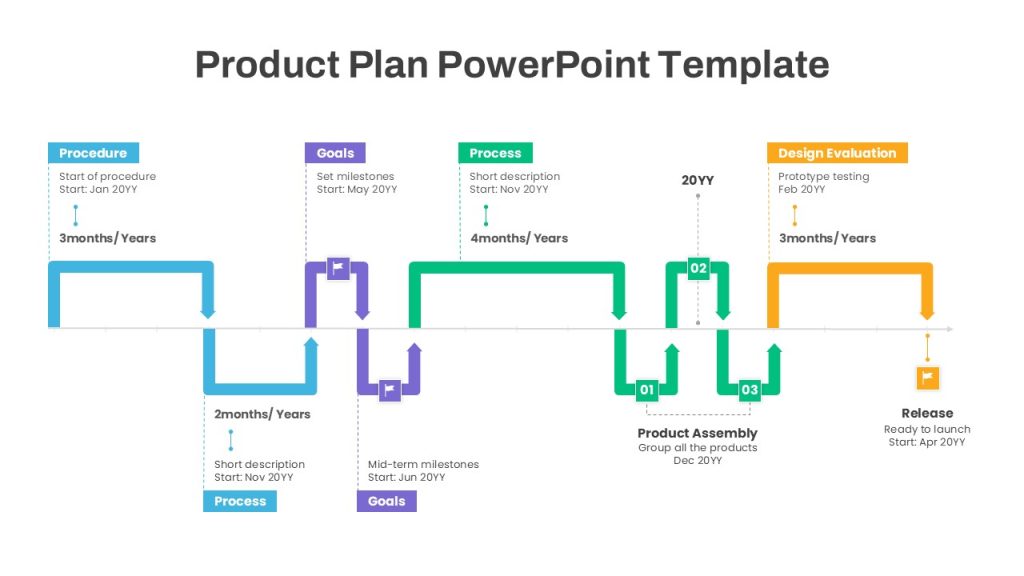 Product Plan PowerPoint Template

Procedure
Start of procedure
Start: Jan 20YY
3months/ Years

Goals
Set milestones
Start: May 20YY

Process
Short description
Start: Nov 20YY
4months/ Years

20YY

Design Evaluation
Prototype testing
Feb 20YY
3months/ Years

02

01

03

2months/ Years
Short description
Start: Nov 20YY
Process

Mid-term milestones
Start: Jun 20YY
Goals

Product Assembly
Group all the products
Dec 20YY

Release
Ready to launch
Start: Apr 20YY